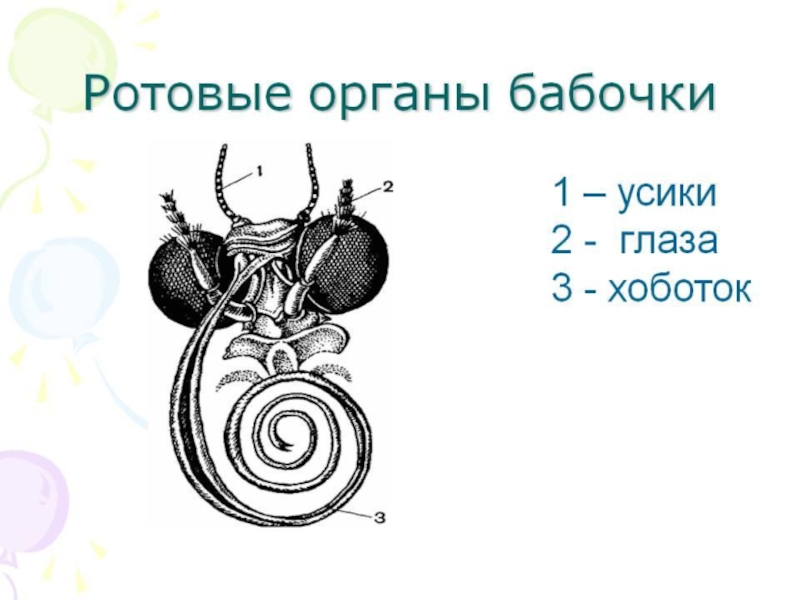 Ротовые органы бабочки

1
2
3

1 – усики
2 - глаза
3 - хоботок